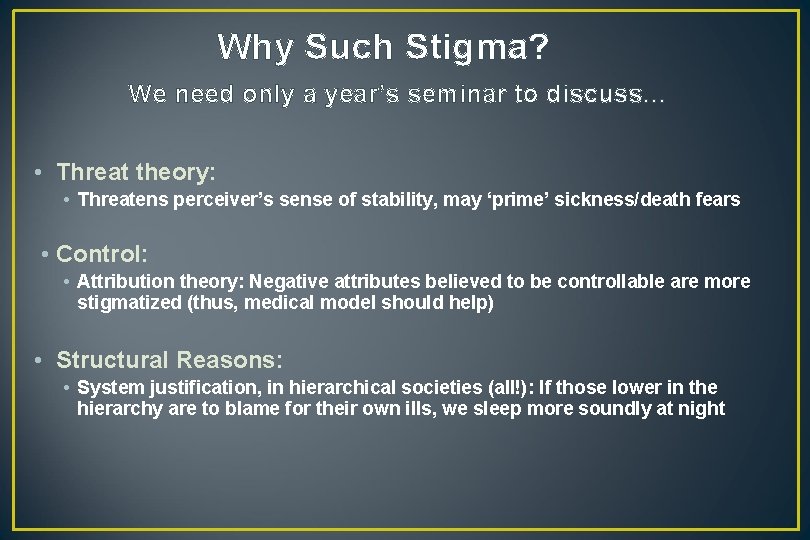 Why Such Stigma?

We need only a year's seminar to discuss…

• Threat theory:
  • Threatens perceiver's sense of stability, may 'prime' sickness/death fears

• Control:
  • Attribution theory: Negative attributes believed to be controllable are more stigmatized (thus, medical model should help)

• Structural Reasons:
  • System justification, in hierarchical societies (all!): If those lower in the hierarchy are to blame for their own ills, we sleep more soundly at night